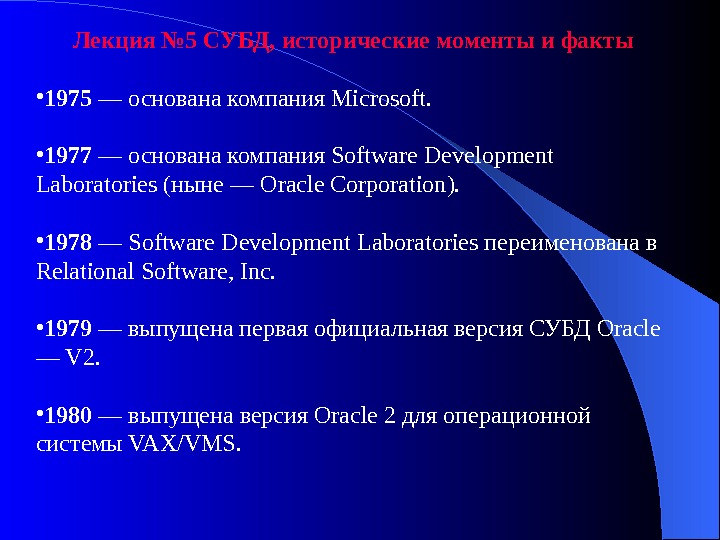 Лекция №5 СУБД, исторические моменты и факты

•1975 — основана компания Microsoft.

•1977 — основана компания Software Development Laboratories (ныне — Oracle Corporation).

•1978 — Software Development Laboratories переименована в Relational Software, Inc.

•1979 — выпущена первая официальная версия СУБД Oracle — V2.

•1980 — выпущена версия Oracle 2 для операционной системы VAX/VMS.